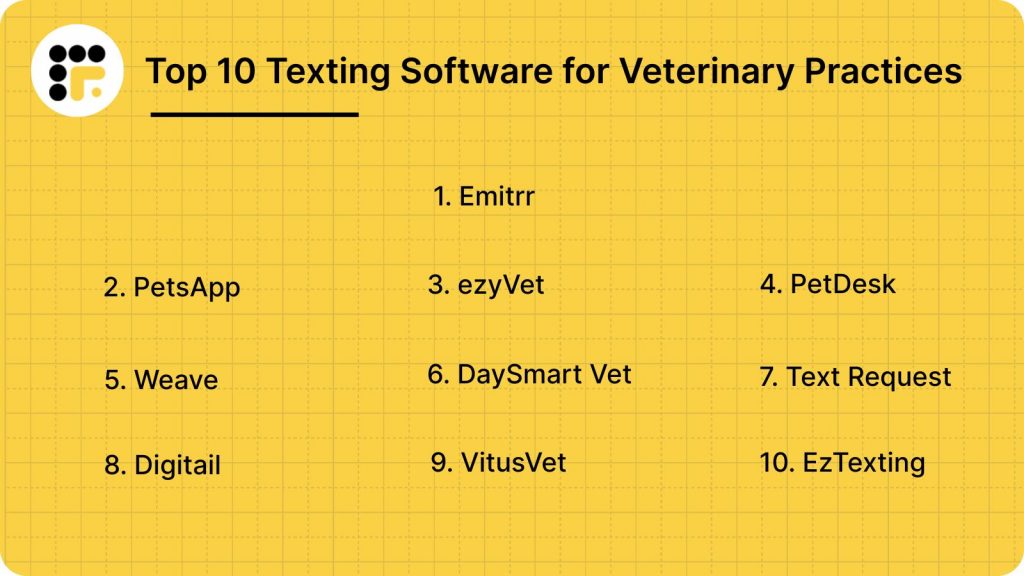 Top 10 Texting Software for Veterinary Practices

1. Emitrr

2. PetsApp

3. ezyVet

4. PetDesk

5. Weave

6. DaySmart Vet

7. Text Request

8. Digitail

9. VitusVet

10. EzTexting